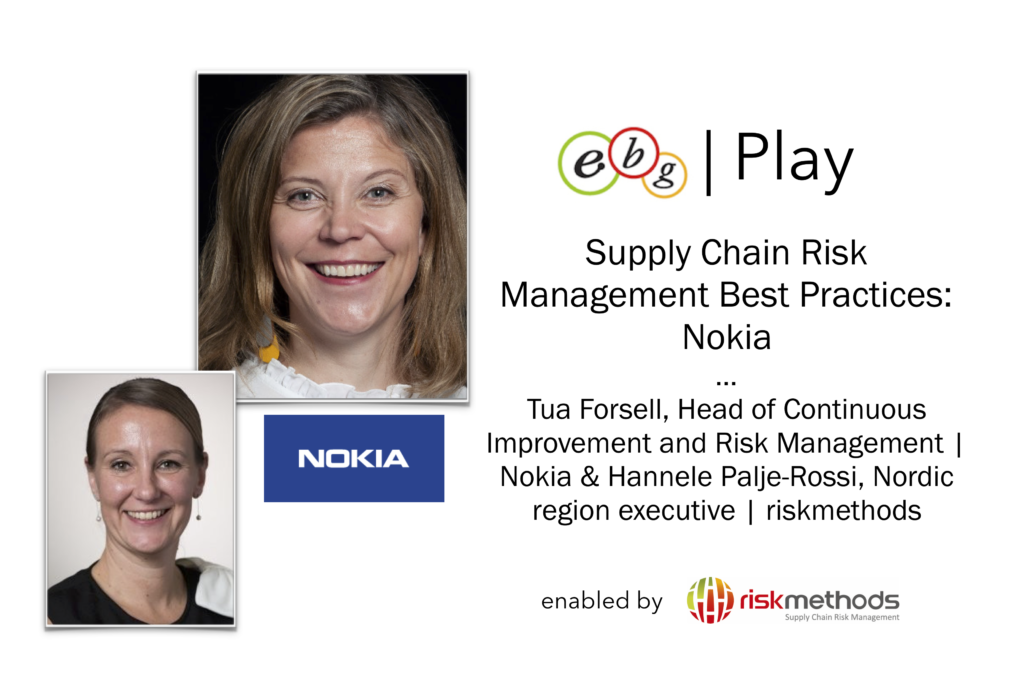 NOKIA

ebg | Play

Supply Chain Risk Management Best Practices: Nokia

...

Tua Forsell, Head of Continuous Improvement and Risk Management | Nokia & Hannele Palje-Rossi, Nordic region executive | riskmethods

enabled by riskmethods Supply Chain Risk Management